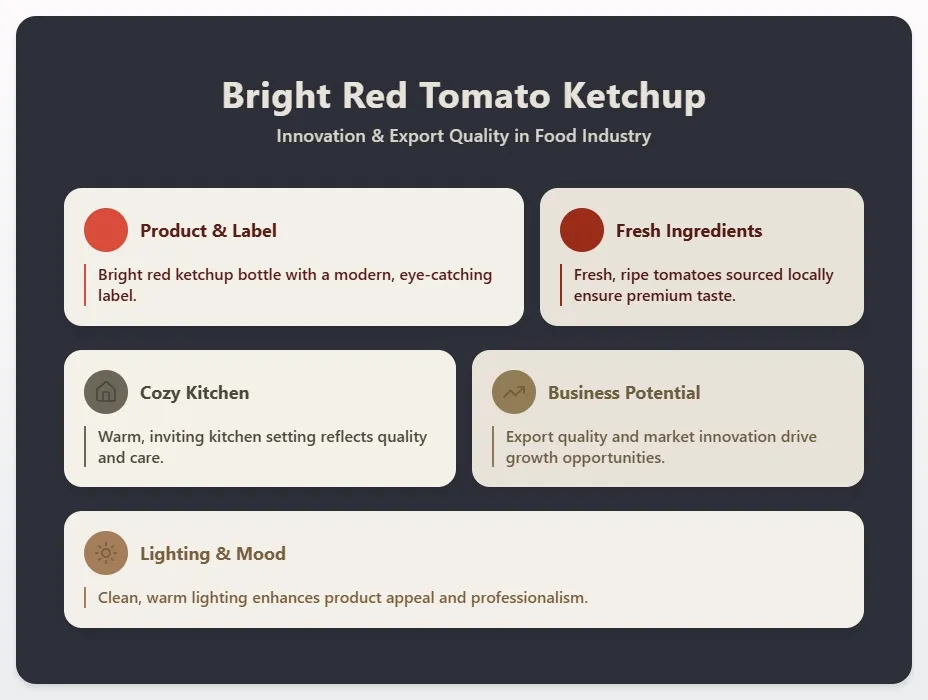 Bright Red Tomato Ketchup

Innovation & Export Quality in Food Industry

Product & Label

Bright red ketchup bottle with a modern, eye-catching label.

Fresh Ingredients

Fresh, ripe tomatoes sourced locally ensure premium taste.

Cozy Kitchen

Warm, inviting kitchen setting reflects quality and care.

Business Potential

Export quality and market innovation drive growth opportunities.

Lighting & Mood

Clean, warm lighting enhances product appeal and professionalism.